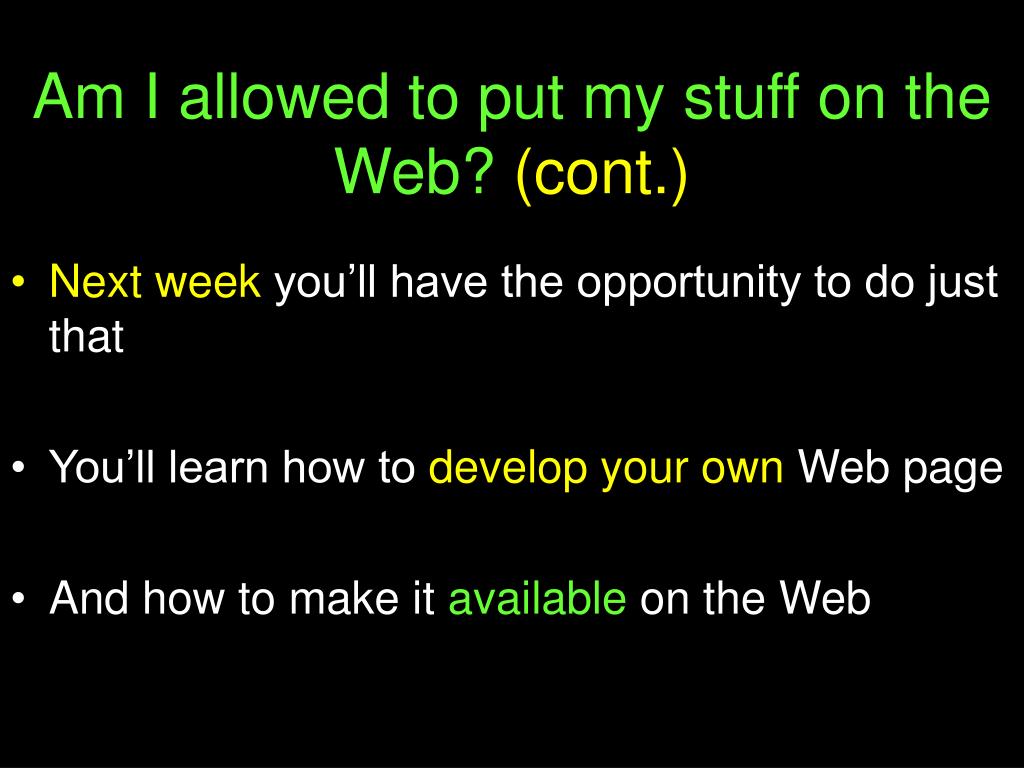 Am I allowed to put my stuff on the Web? (cont.)

• Next week you’ll have the opportunity to do just that

• You’ll learn how to develop your own Web page

• And how to make it available on the Web